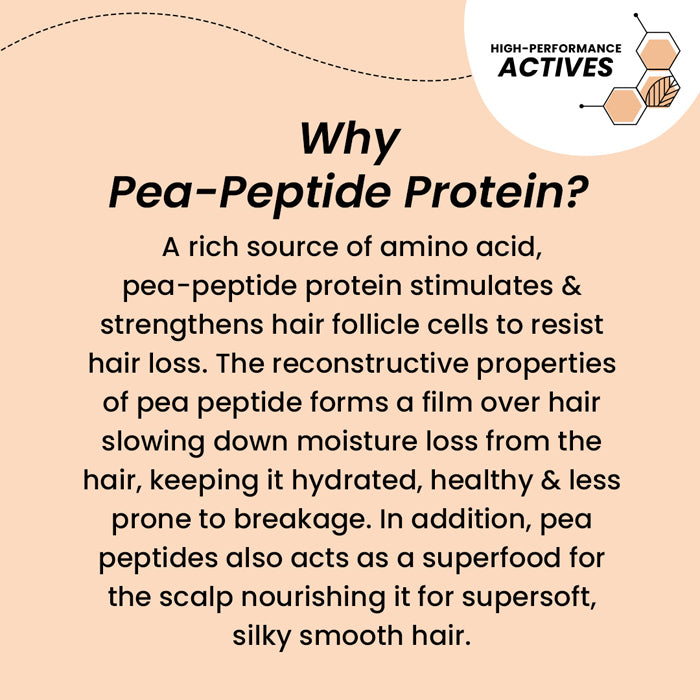 HIGH-PERFORMANCE
ACTIVES

Why
Pea-Peptide Protein?

A rich source of amino acid, pea-peptide protein stimulates & strengthens hair follicle cells to resist hair loss. The reconstructive properties of pea peptide forms a film over hair slowing down moisture loss from the hair, keeping it hydrated, healthy & less prone to breakage. In addition, pea peptides also acts as a superfood for the scalp nourishing it for supersoft, silky smooth hair.